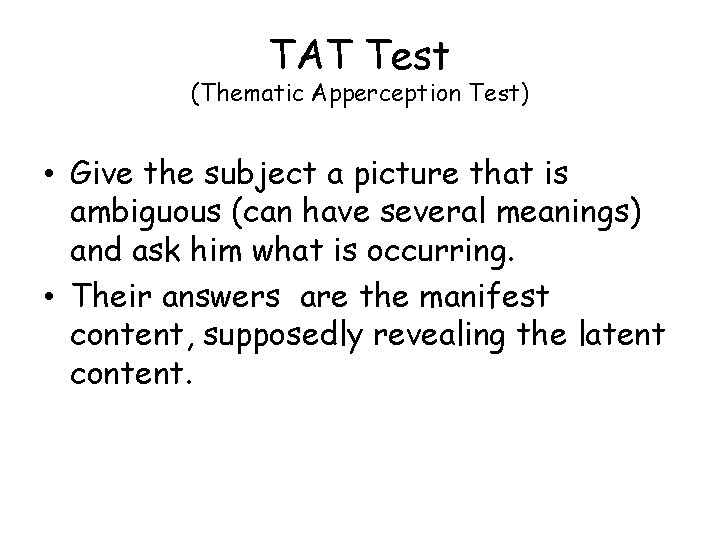 TAT Test
(Thematic Apperception Test)

• Give the subject a picture that is ambiguous (can have several meanings) and ask him what is occurring.

• Their answers are the manifest content, supposedly revealing the latent content.